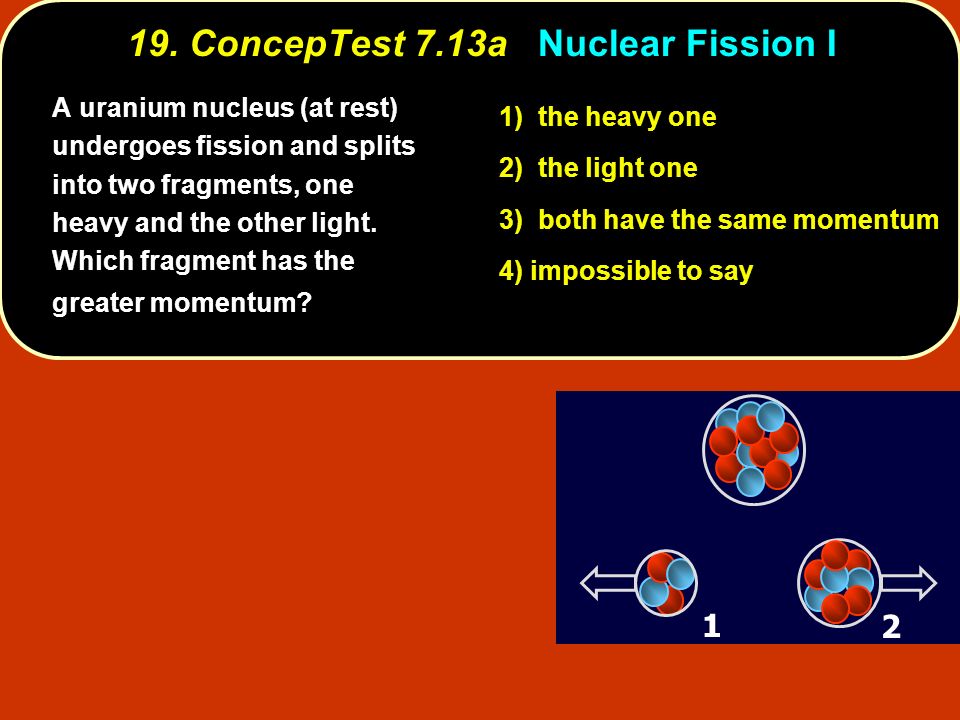 19. ConcepTest 7.13a Nuclear Fission I

A uranium nucleus (at rest) undergoes fission and splits into two fragments, one heavy and the other light. Which fragment has the greater momentum?

1) the heavy one

2) the light one

3) both have the same momentum

4) impossible to say

1

2